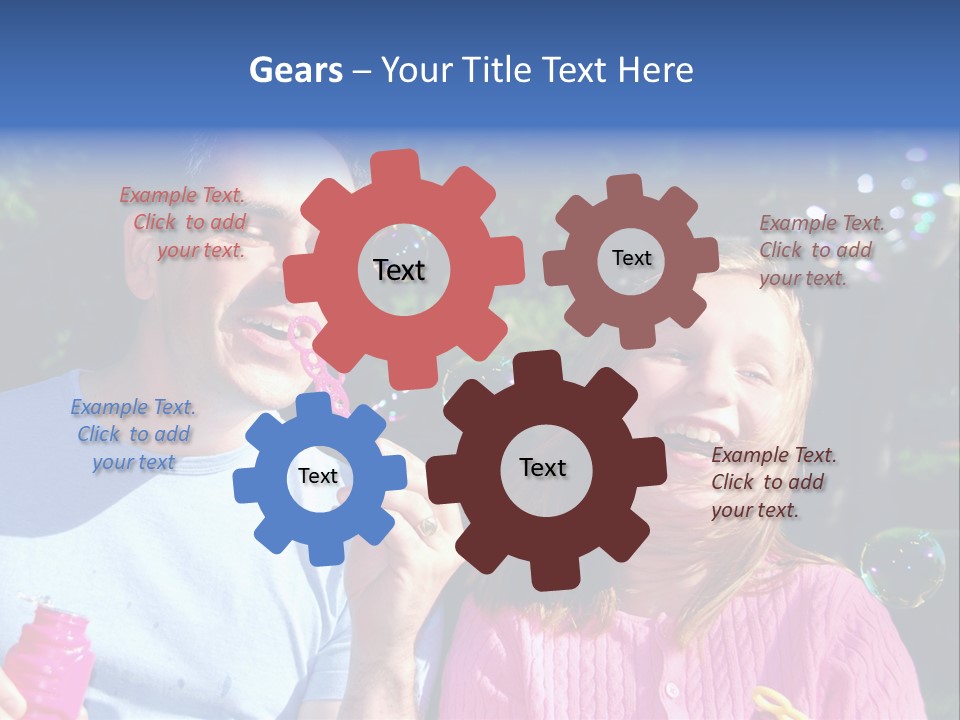 Gears – Your Title Text Here

Example Text. Click to add your text.

Text

Text

Example Text. Click to add your text.

Example Text. Click to add your text

Text

Text

Example Text. Click to add your text.